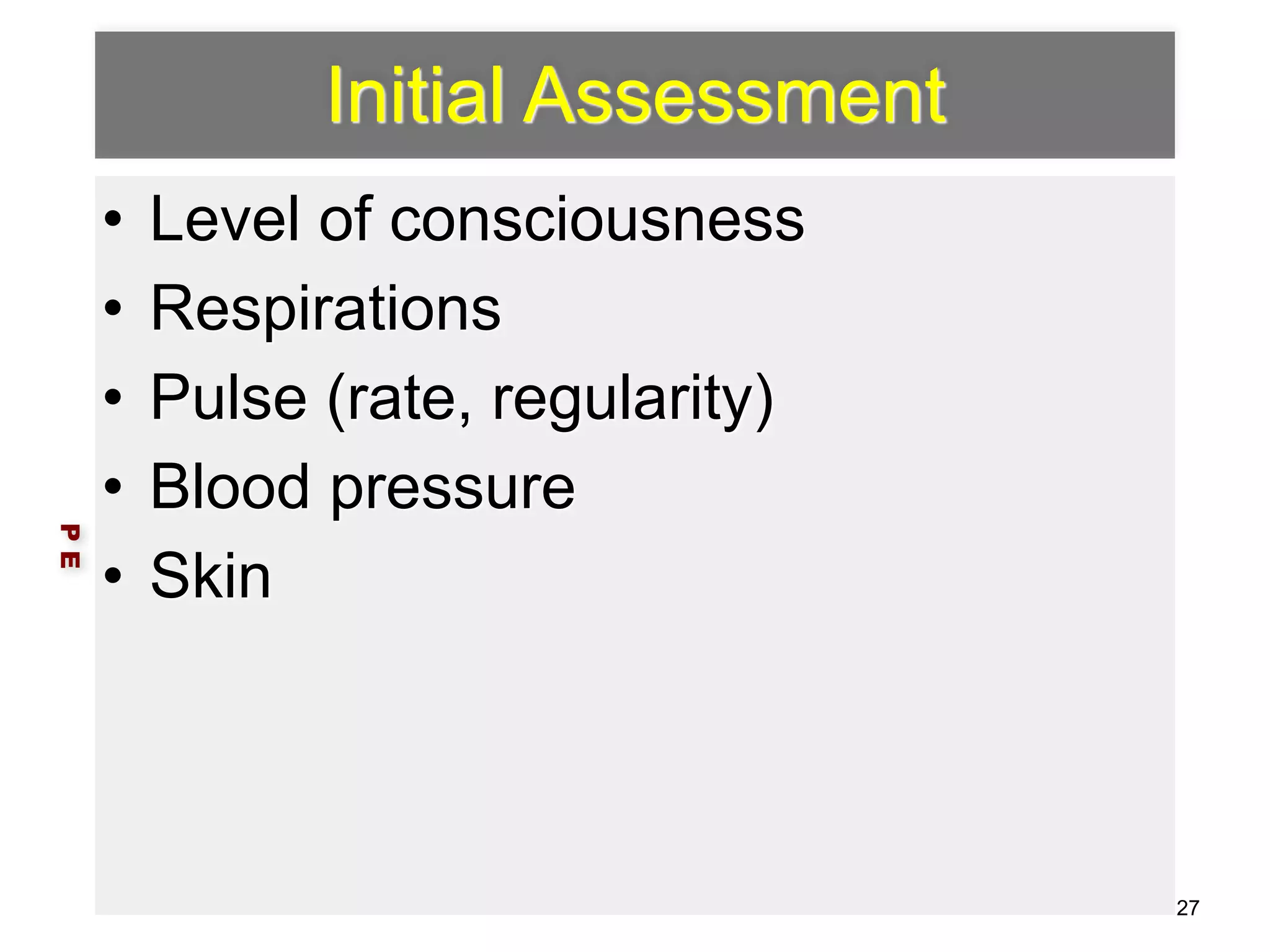 Initial Assessment

• Level of consciousness
• Respirations
• Pulse (rate, regularity)
• Blood pressure
• Skin

P E

27